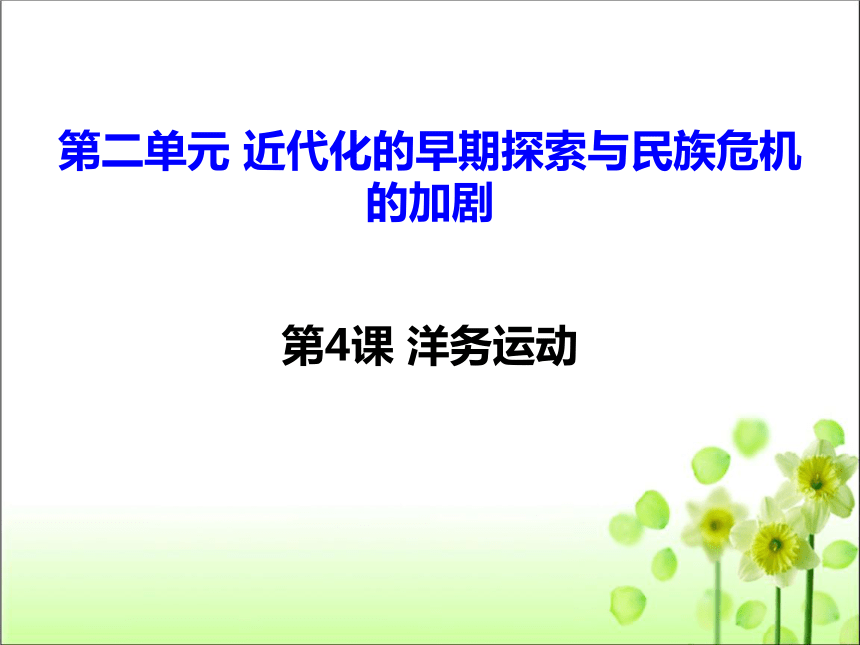 第二单元 近代化的早期探索与民族危机的加剧

第4课 洋务运动